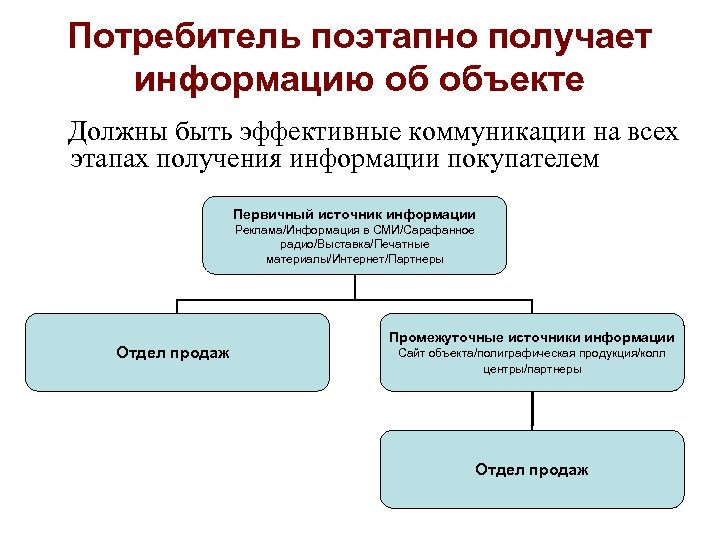 Потребитель поэтапно получает информацию об объекте

Должны быть эффективные коммуникации на всех этапах получения информации покупателем

Первичный источник информации
Реклама/Информация в СМИ/Сарафанное радио/Выставка/Печатные материалы/Интернет/Партнеры

Отдел продаж

Промежуточные источники информации
Сайт объекта/полиграфическая продукция/колл центры/партнеры

Отдел продаж